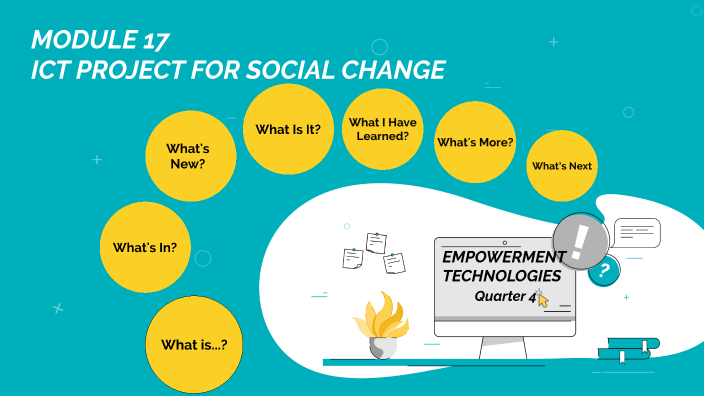 MODULE 17
ICT PROJECT FOR SOCIAL CHANGE

What is...?

What's In?

What's New?

What Is It?

What I Have Learned?

What's More?

What's Next

EMPOWERMENT TECHNOLOGIES
Quarter 4

!

?